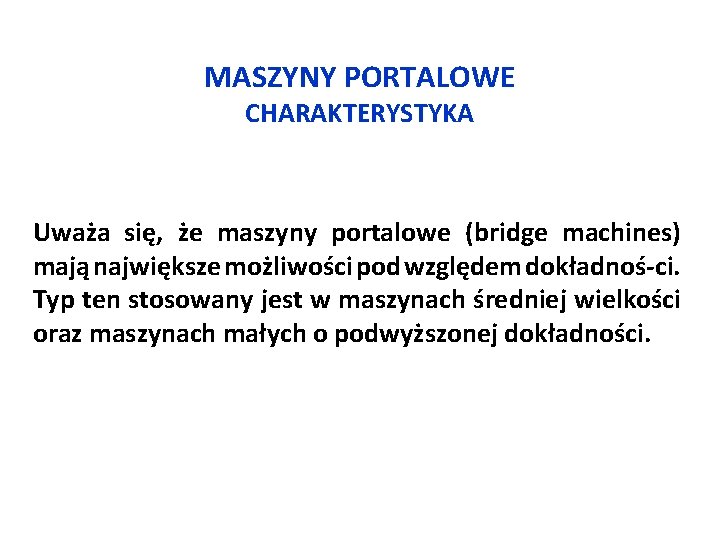 MASZYNY PORTALOWE
CHARAKTERYSTYKA

Uważa się, że maszyny portalowe (bridge machines) mają największe możliwości pod względem dokładnoś-ci. Typ ten stosowany jest w maszynach średniej wielkości oraz maszynach małych o podwyższonej dokładności.